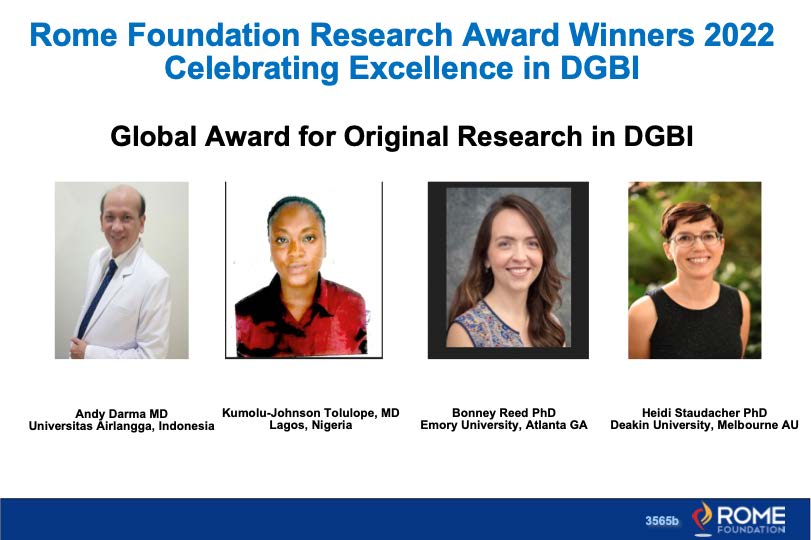 Rome Foundation Research Award Winners 2022
Celebrating Excellence in DGBI

Global Award for Original Research in DGBI

Andy Darma MD
Universitas Airlangga, Indonesia

Kumolu-Johnson Tolulope, MD
Lagos, Nigeria

Bonney Reed PhD
Emory University, Atlanta GA

Heidi Staudacher PhD
Deakin University, Melbourne AU

3565b

ROME
FOUNDATION